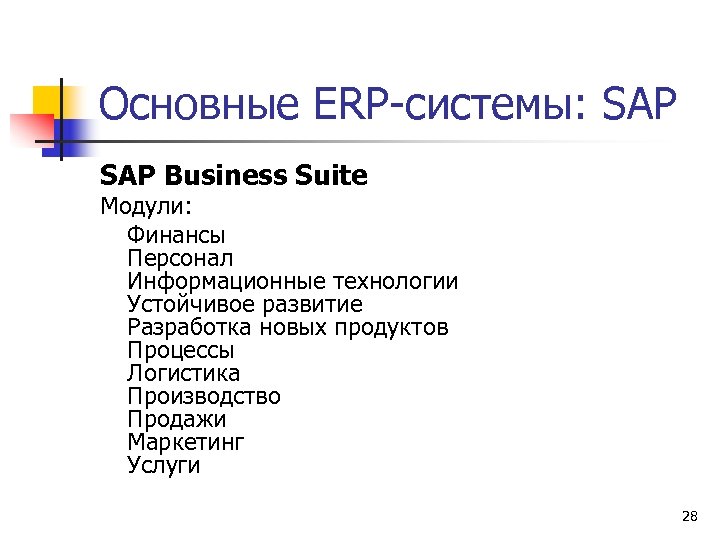 Основные ERP-системы: SAP

SAP Business Suite

Модули:

Финансы
Персонал
Информационные технологии
Устойчивое развитие
Разработка новых продуктов
Процессы
Логистика
Производство
Продажи
Маркетинг
Услуги

28